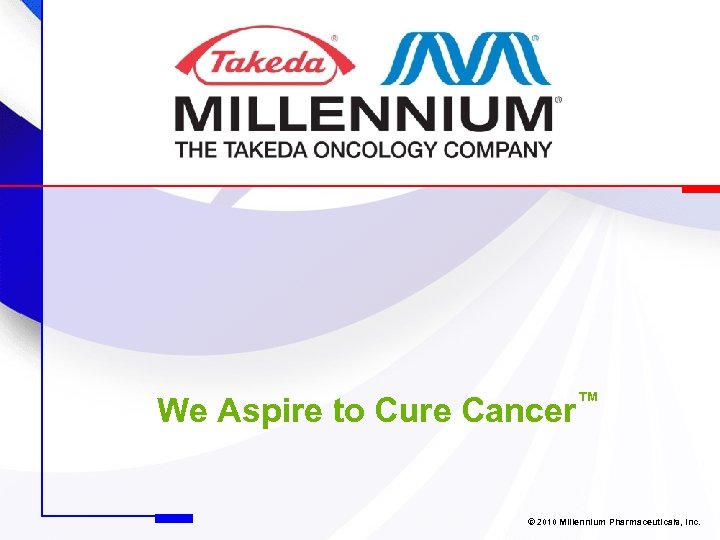 Takeda®

MILLENNIUM®
THE TAKEDA ONCOLOGY COMPANY

We Aspire to Cure Cancer™

© 2010 Millennium Pharmaceuticals, Inc.